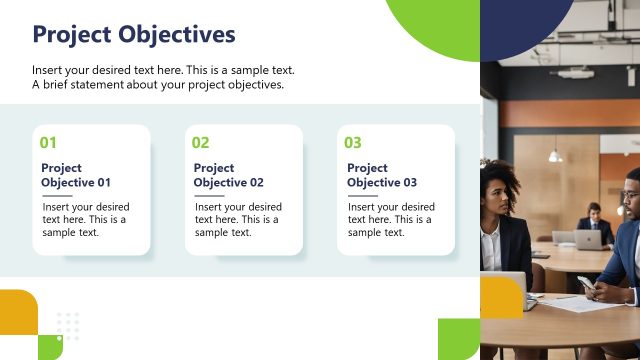 Project Objectives

Insert your desired text here. This is a sample text. A brief statement about your project objectives.

01

Project Objective 01

Insert your desired text here. This is a sample text.

02

Project Objective 02

Insert your desired text here. This is a sample text.

03

Project Objective 03

Insert your desired text here. This is a sample text.